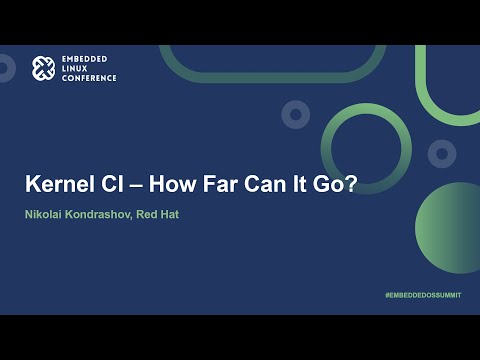 EMBEDDED
LINUX
CONFERENCE

Kernel CI – How Far Can It Go?

Nikolai Kondrashov, Red Hat

#EMBEDDEDOSSUMMIT